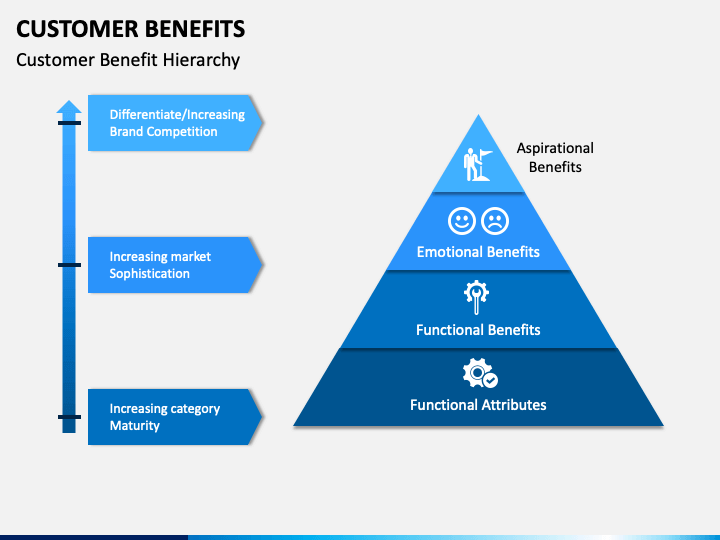 CUSTOMER BENEFITS
Customer Benefit Hierarchy

Differentiate/Increasing Brand Competition

Increasing market Sophistication

Increasing category Maturity

Aspirational Benefits

Emotional Benefits

Functional Benefits

Functional Attributes